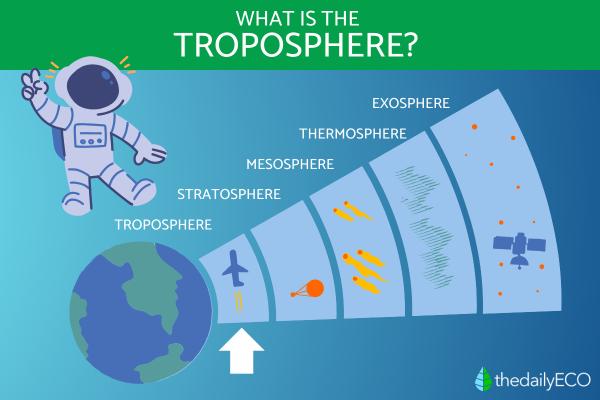 WHAT IS THE
TROPOSPHERE?

EXOSPHERE

THERMOSPHERE

MESOSPHERE

STRATOSPHERE

TROPOSPHERE

thedailyECO